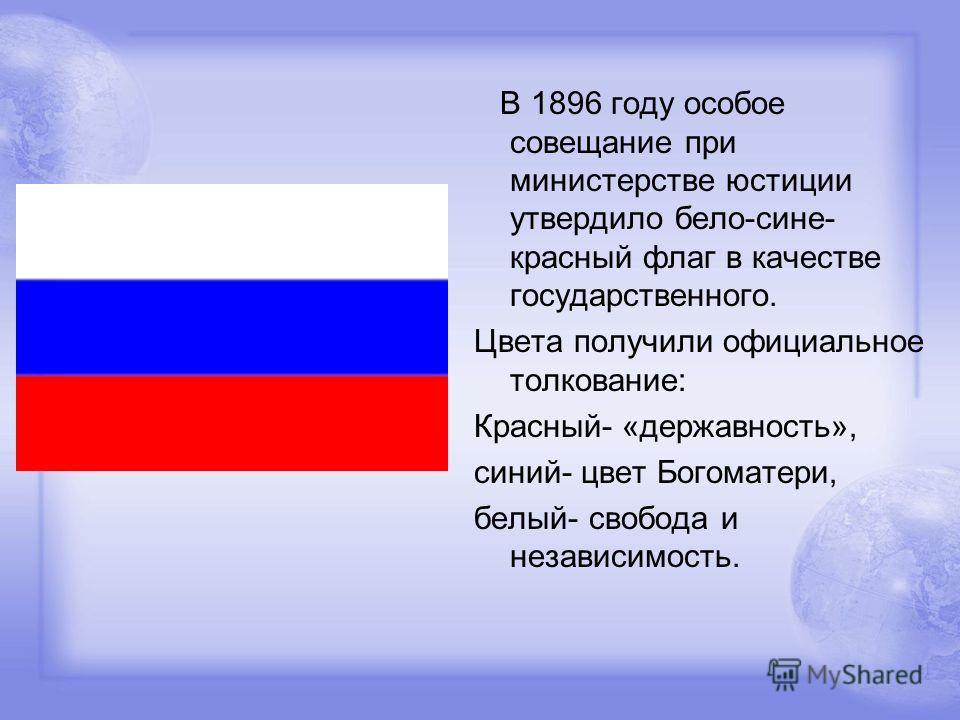 В 1896 году особое совещание при министерстве юстиции утвердило бело-сине-красный флаг в качестве государственного.

Цвета получили официальное толкование:

Красный- «державность»,

синий- цвет Богоматери,

белый- свобода и независимость.

MyShared